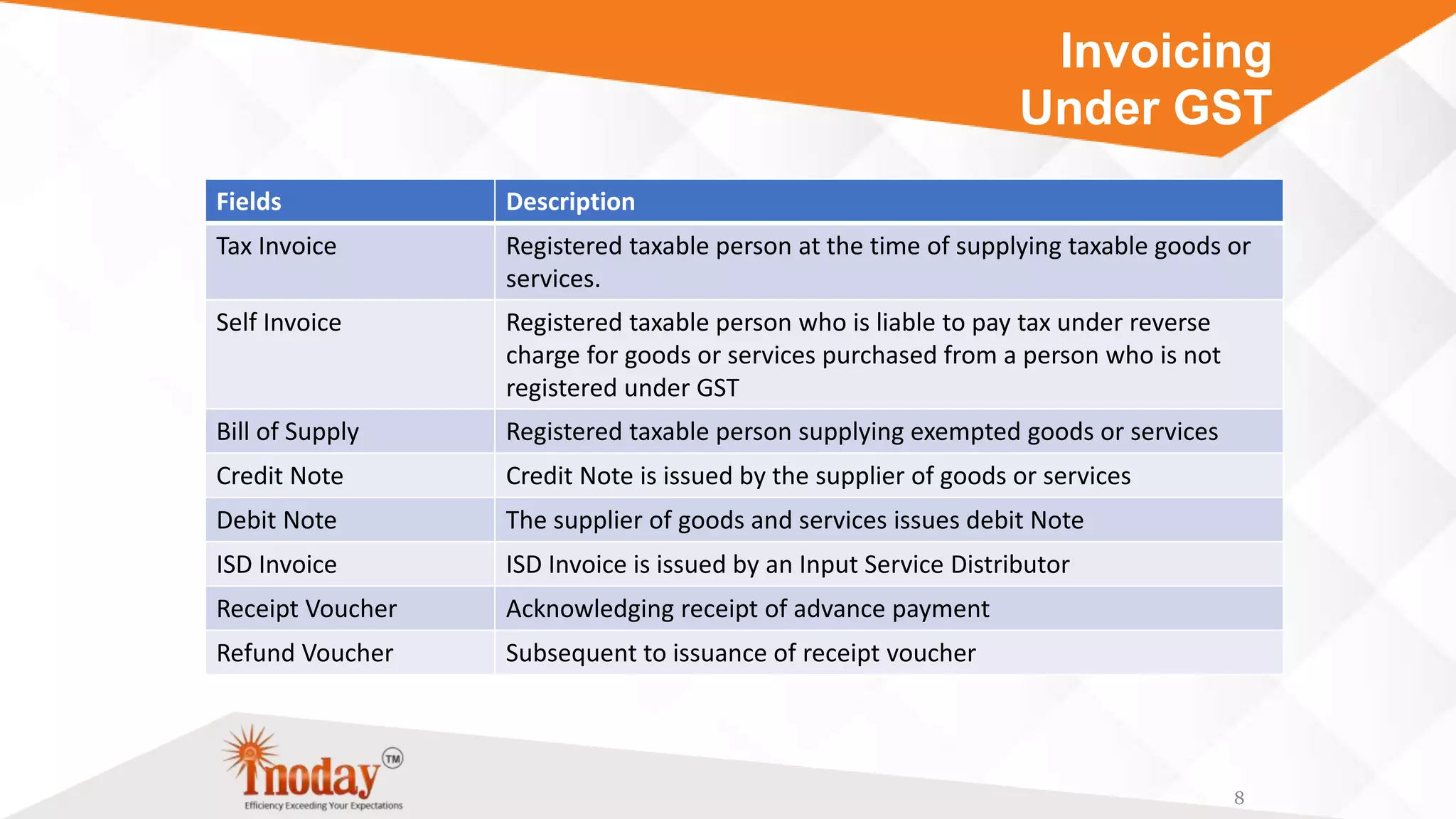 Invoicing Under GST

| Fields | Description |
|---|---|
| Tax Invoice | Registered taxable person at the time of supplying taxable goods or services. |
| Self Invoice | Registered taxable person who is liable to pay tax under reverse charge for goods or services purchased from a person who is not registered under GST |
| Bill of Supply | Registered taxable person supplying exempted goods or services |
| Credit Note | Credit Note is issued by the supplier of goods or services |
| Debit Note | The supplier of goods and services issues debit Note |
| ISD Invoice | ISD Invoice is issued by an Input Service Distributor |
| Receipt Voucher | Acknowledging receipt of advance payment |
| Refund Voucher | Subsequent to issuance of receipt voucher |

Inoday TM
Efficiency Exceeding Your Expectations

8